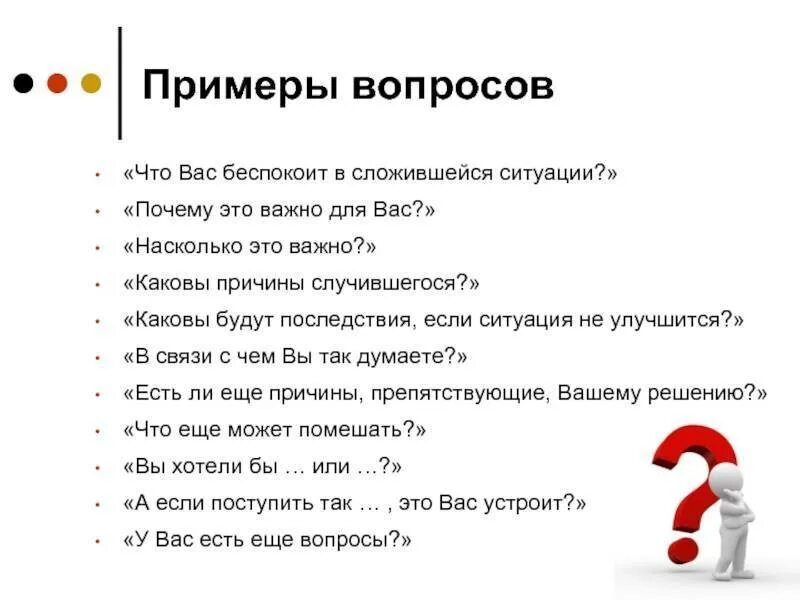 Примеры вопросов

- «Что Вас беспокоит в сложившейся ситуации?»
- «Почему это важно для Вас?»
- «Насколько это важно?»
- «Каковы причины случившегося?»
- «Каковы будут последствия, если ситуация не улучшится?»
- «В связи с чем Вы так думаете?»
- «Есть ли еще причины, препятствующие, Вашему решению?»
- «Что еще может помешать?»
- «Вы хотели бы … или …?»
- «А если поступить так … , это Вас устроит?»
- «У Вас есть еще вопросы?»